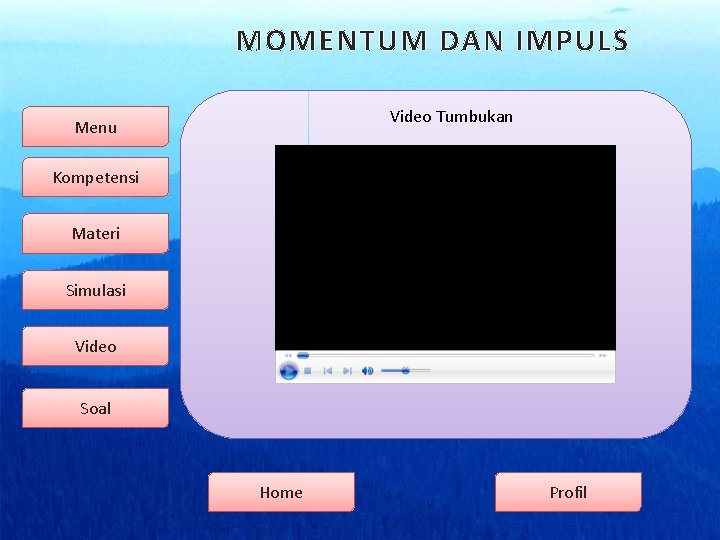 MOMENTUM DAN IMPULS

Menu

Kompetensi

Materi

Simulasi

Video

Soal

Video Tumbukan

Home

Profil